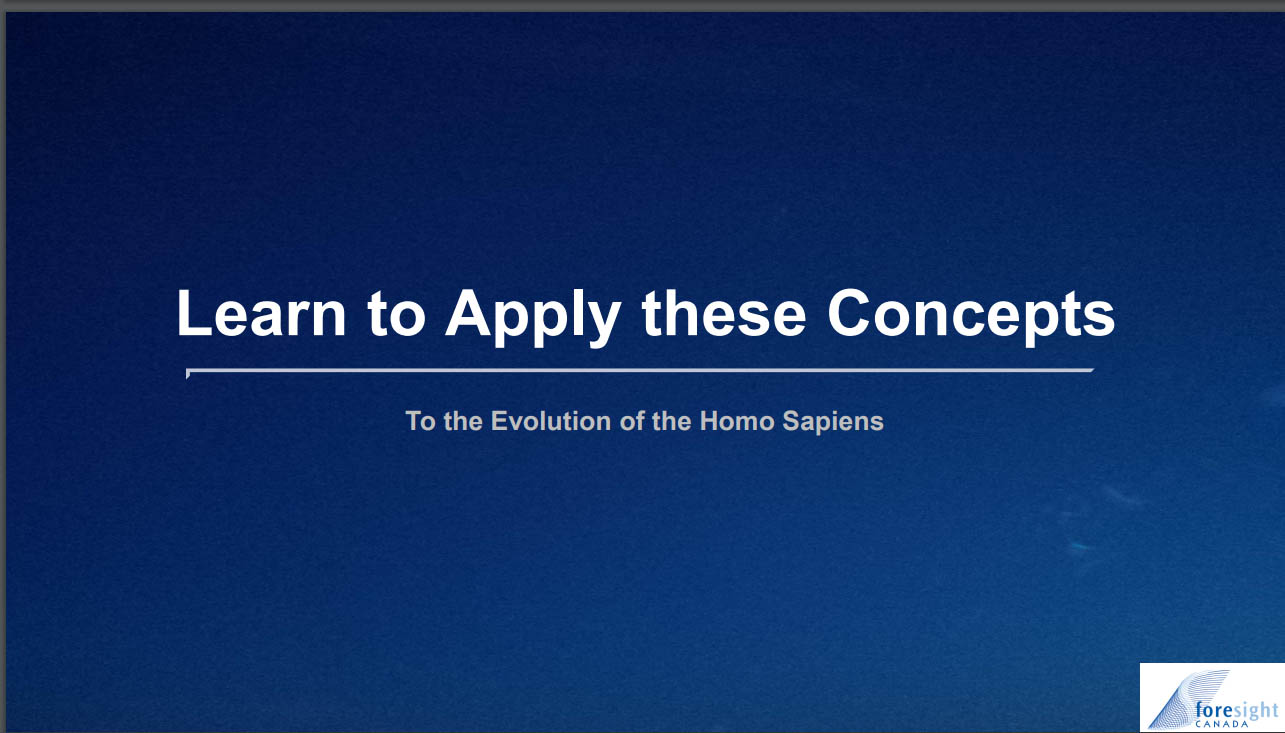 Learn to Apply these Concepts

To the Evolution of the Homo Sapiens

foresight
CANADA